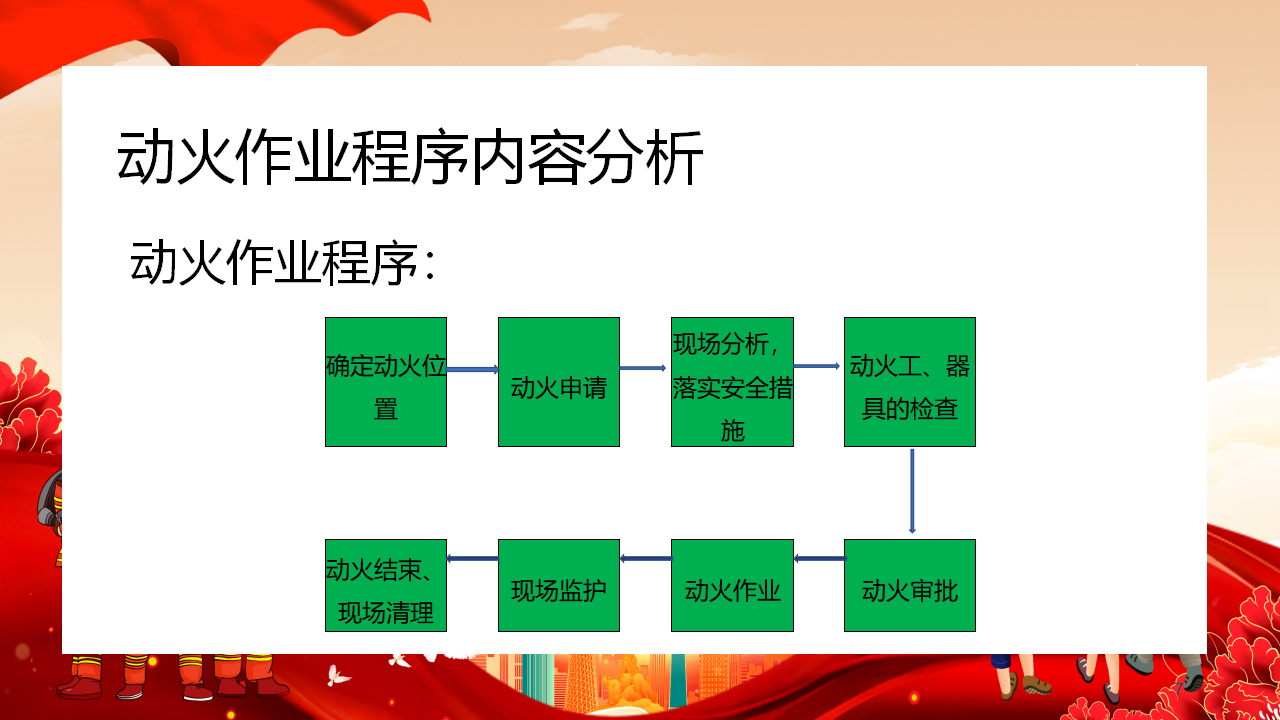 动火作业程序内容分析

动火作业程序：

确定动火位置

动火申请

现场分析，落实安全措施

动火工、器具的检查

动火审批

动火作业

现场监护

动火结束、现场清理